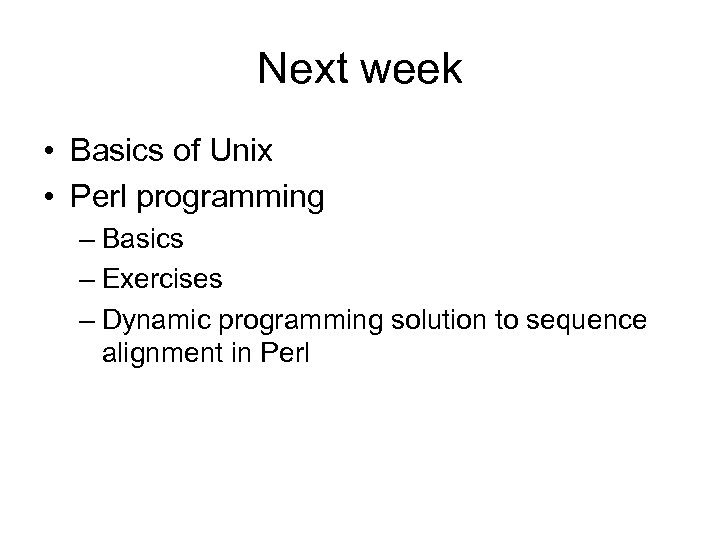 Next week

• Basics of Unix
• Perl programming
– Basics
– Exercises
– Dynamic programming solution to sequence alignment in Perl